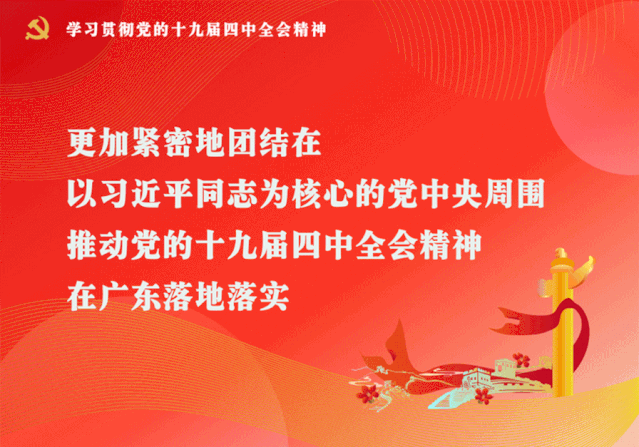 学习贯彻党的十九届四中全会精神

更加紧密地团结在
以习近平同志为核心的党中央周围
推动党的十九届四中全会精神
在广东落地落实